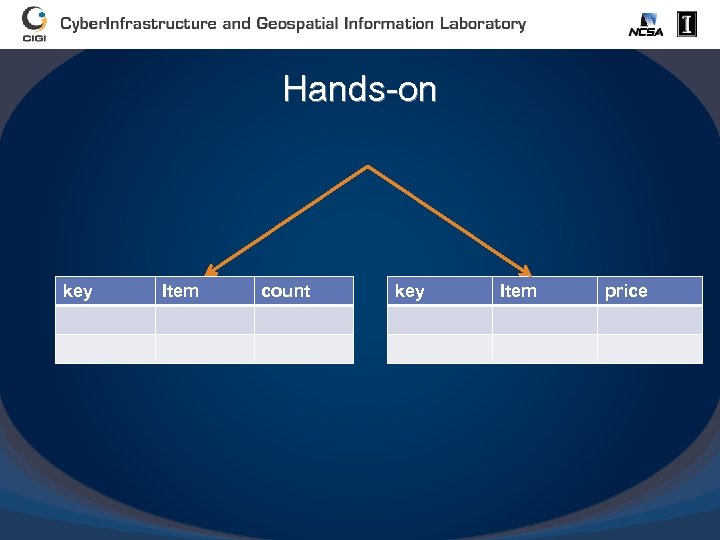 CIGI CyberInfrastructure and Geospatial Information Laboratory NCSA I

Hands-on

| key | Item | count |
|---|---|---|
| | | |
| | | |

| key | Item | price |
|---|---|---|
| | | |
| | | |